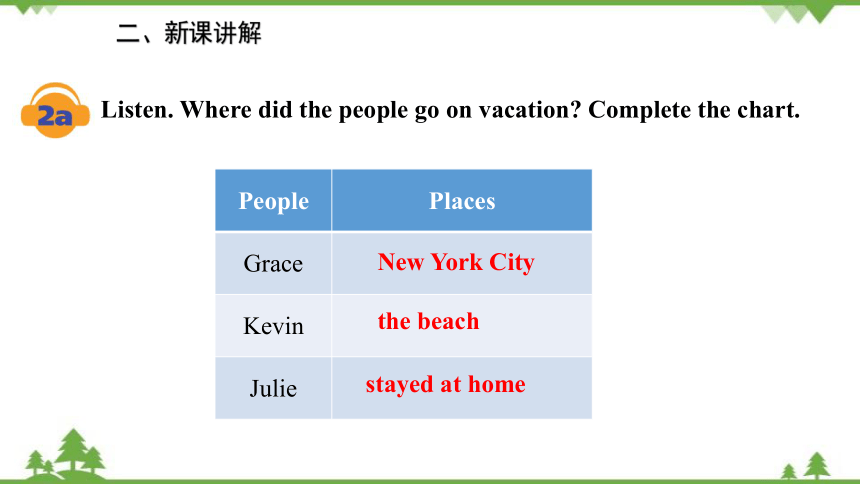 二、新课讲解

2a Listen. Where did the people go on vacation? Complete the chart.

| People | Places |
|---|---|
| Grace | New York City |
| Kevin | the beach |
| Julie | stayed at home |